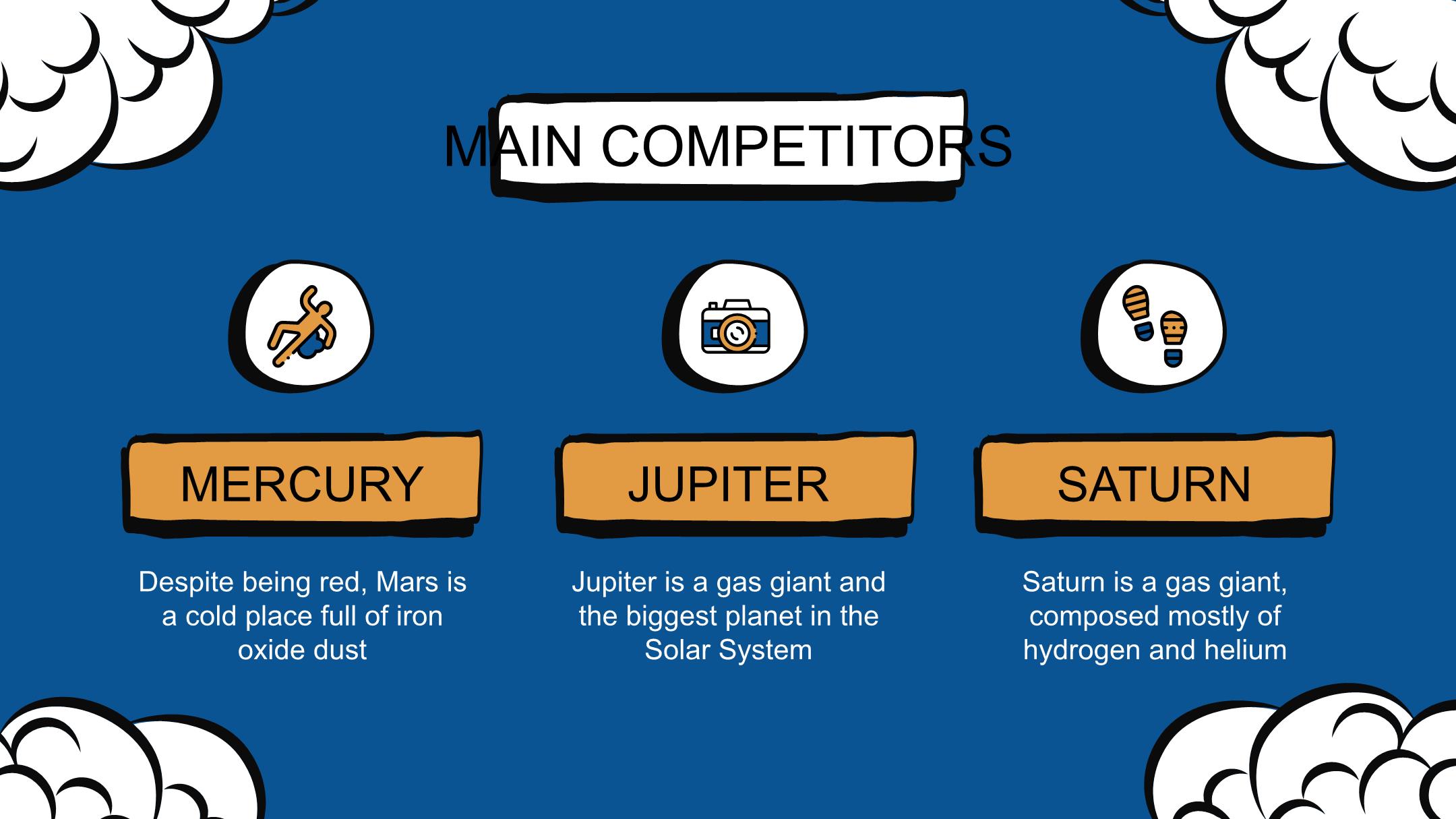 MAIN COMPETITORS

MERCURY

Despite being red, Mars is a cold place full of iron oxide dust

JUPITER

Jupiter is a gas giant and the biggest planet in the Solar System

SATURN

Saturn is a gas giant, composed mostly of hydrogen and helium